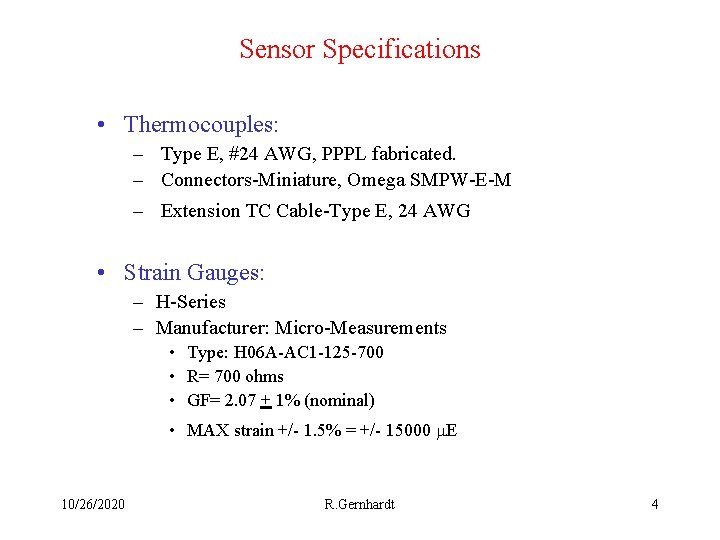 Sensor Specifications

• Thermocouples:
– Type E, #24 AWG, PPPL fabricated.
– Connectors-Miniature, Omega SMPW-E-M
– Extension TC Cable-Type E, 24 AWG

• Strain Gauges:
– H-Series
– Manufacturer: Micro-Measurements
• Type: H06A-AC1-125-700
• R= 700 ohms
• GF= 2.07 $\pm$ 1% (nominal)
• MAX strain +/- 1.5% = +/- 15000 $\mu$E

10/26/2020 R.Gernhardt 4